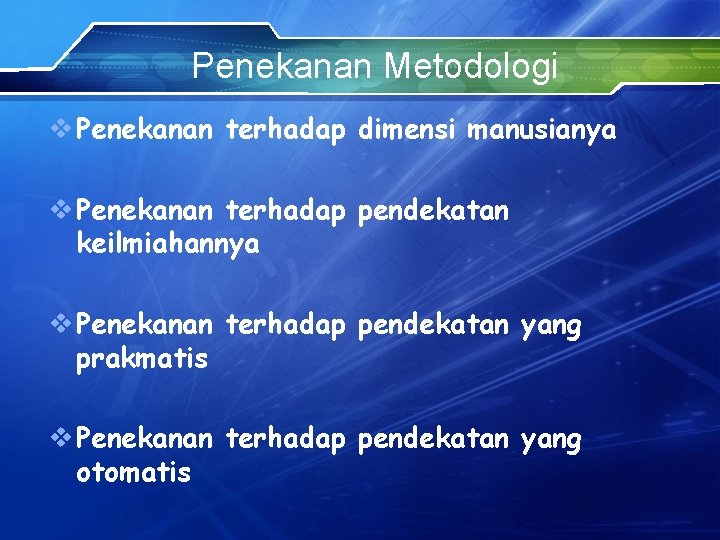 Penekanan Metodologi

❖ Penekanan terhadap dimensi manusianya

❖ Penekanan terhadap pendekatan keilmiahannya

❖ Penekanan terhadap pendekatan yang prakmatis

❖ Penekanan terhadap pendekatan yang otomatis